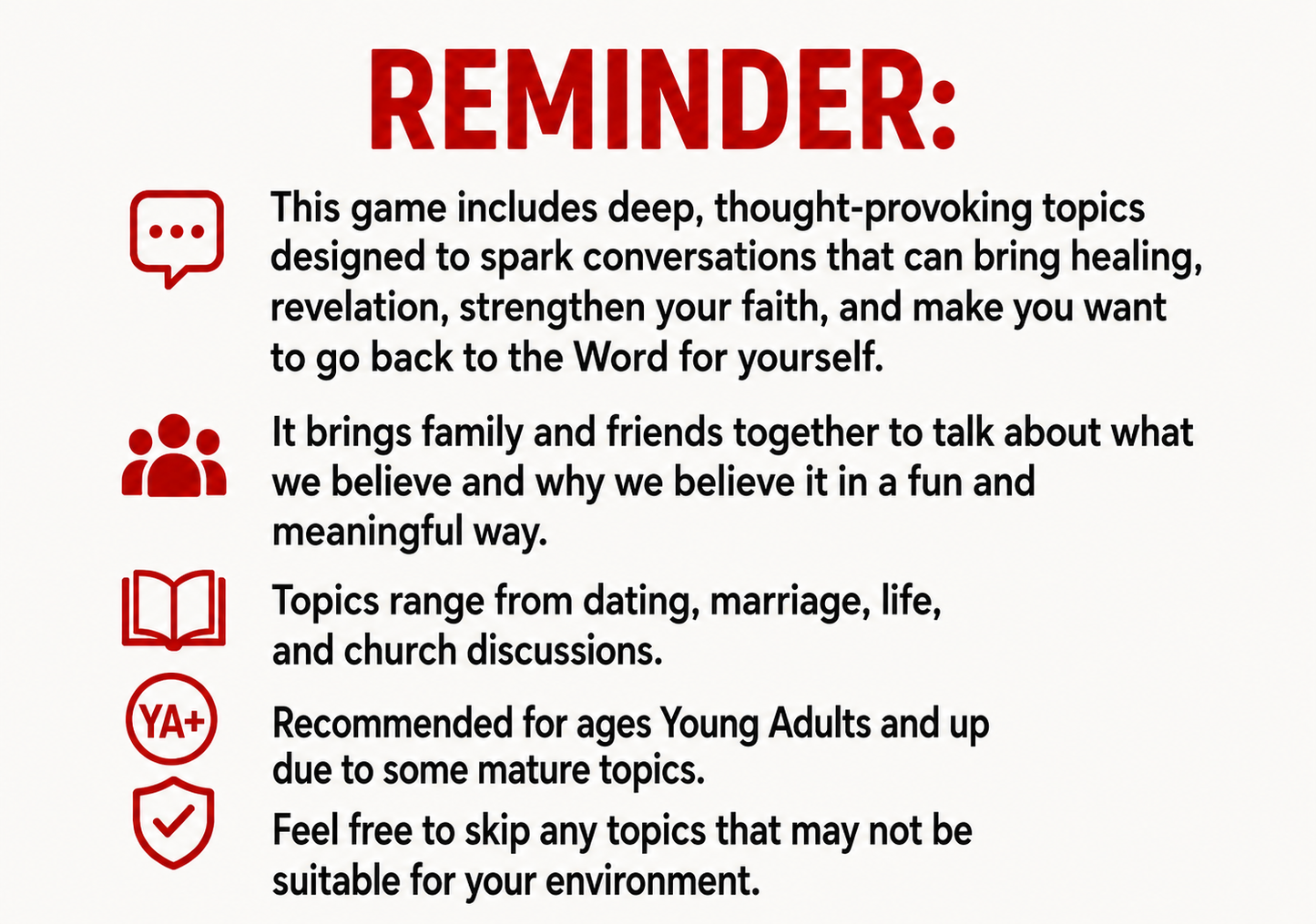 REMINDER:

This game includes deep, thought-provoking topics designed to spark conversations that can bring healing, revelation, strengthen your faith, and make you want to go back to the Word for yourself.

It brings family and friends together to talk about what we believe and why we believe it in a fun and meaningful way.

Topics range from dating, marriage, life, and church discussions.

YA+

Recommended for ages Young Adults and up due to some mature topics.

Feel free to skip any topics that may not be suitable for your environment.